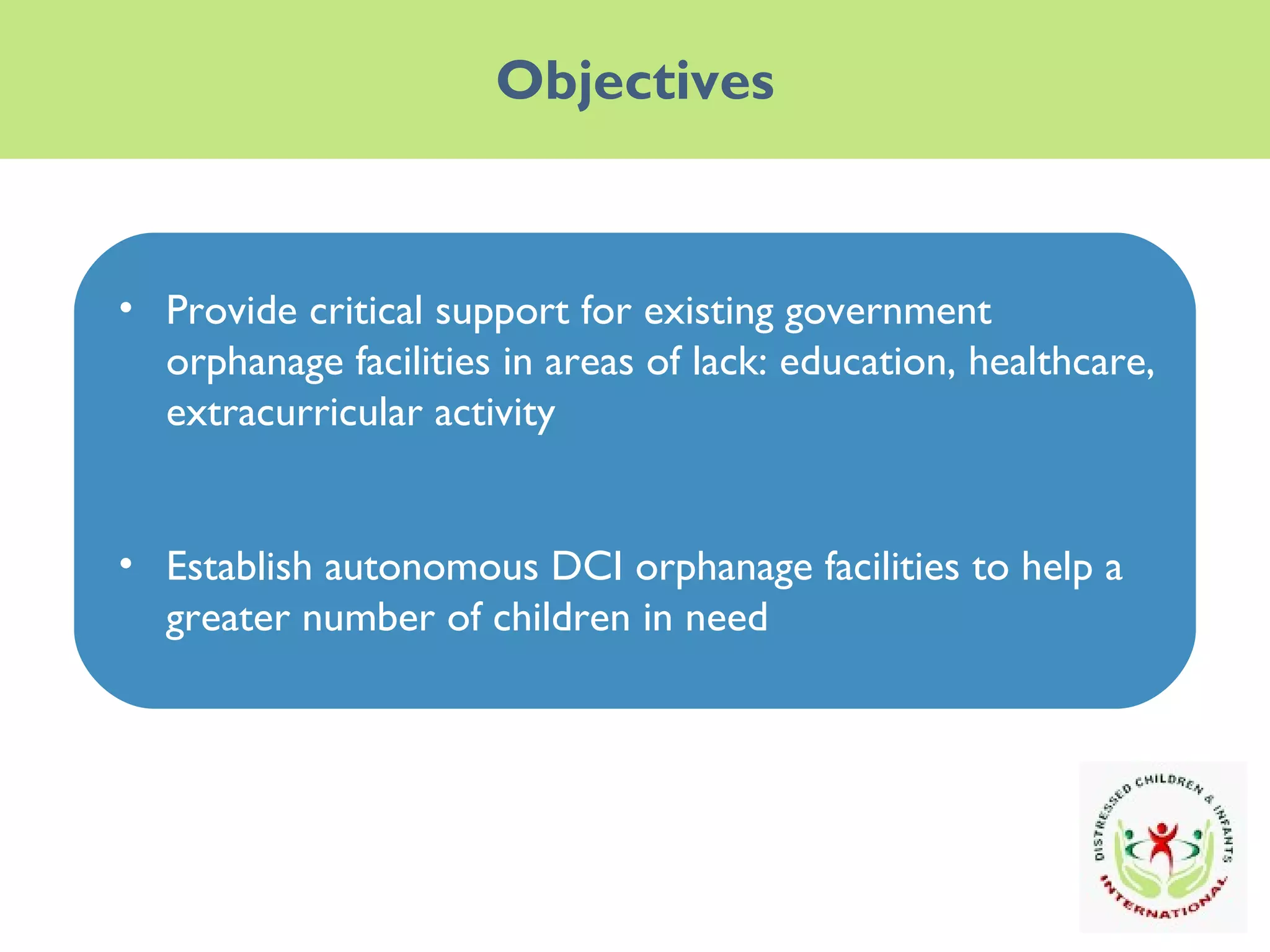 Objectives

• Provide critical support for existing government orphanage facilities in areas of lack: education, healthcare, extracurricular activity

• Establish autonomous DCI orphanage facilities to help a greater number of children in need

DISTRESSED CHILDREN & INFANTS INTERNATIONAL